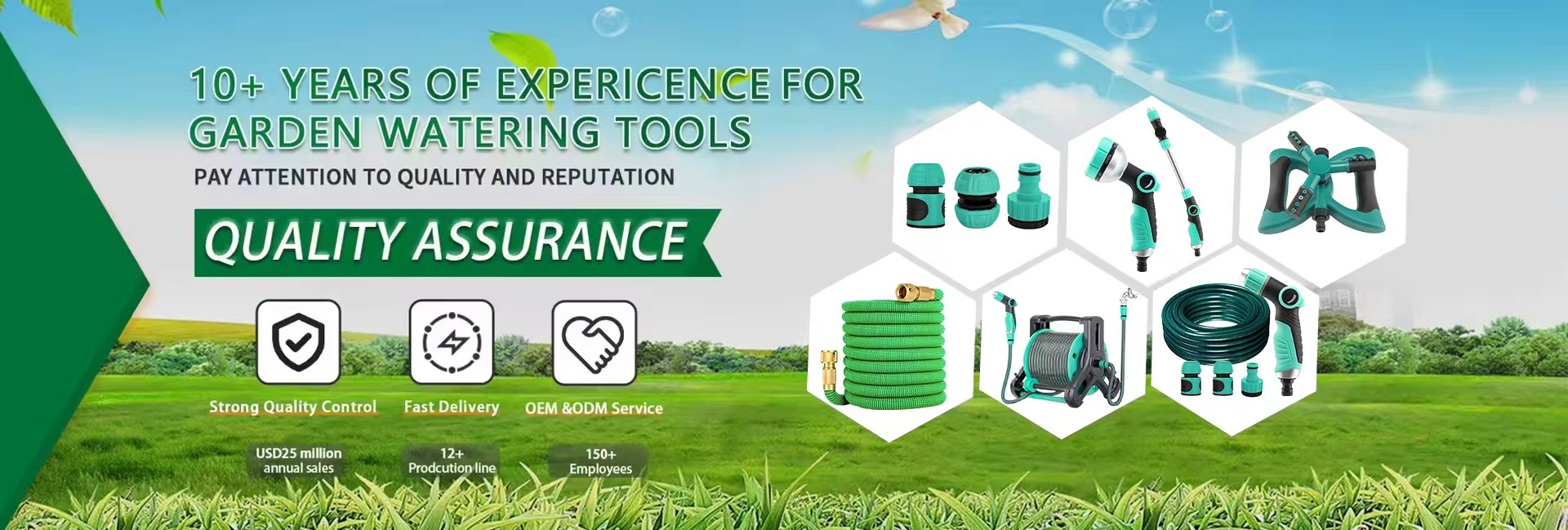 10+ YEARS OF EXPERICENCE FOR GARDEN WATERING TOOLS

PAY ATTENTION TO QUALITY AND REPUTATION

QUALITY ASSURANCE

Strong Quality Control

Fast Delivery

OEM &ODM Service

USD25 million annual sales

12+ Prodcution line

150+ Employees